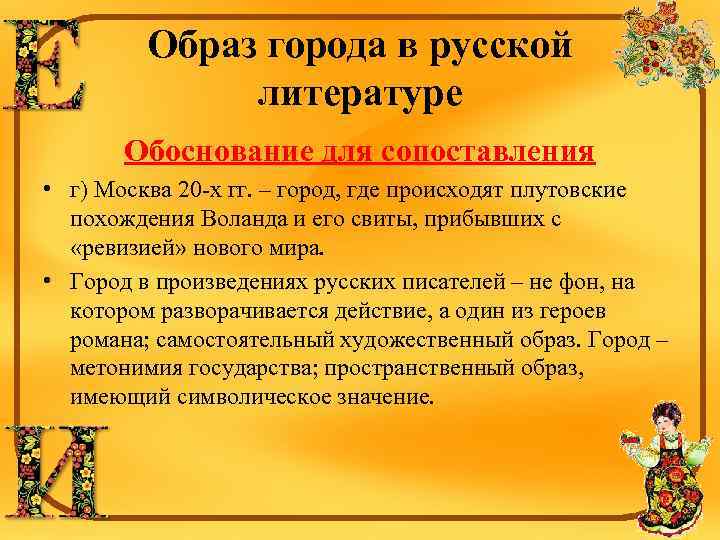 Е

Образ города в русской литературе

Обоснование для сопоставления

• г) Москва 20-х гг. – город, где происходят плутовские похождения Воланда и его свиты, прибывших с «ревизией» нового мира.

• Город в произведениях русских писателей – не фон, на котором разворачивается действие, а один из героев романа; самостоятельный художественный образ. Город – метонимия государства; пространственный образ, имеющий символическое значение.

И